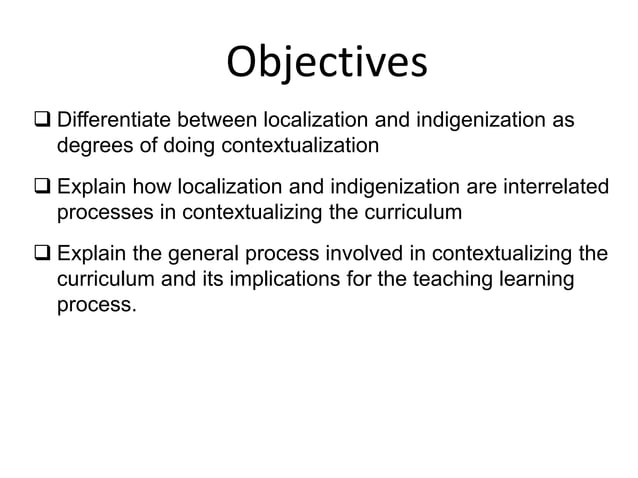 Objectives

❑ Differentiate between localization and indigenization as degrees of doing contextualization

❑ Explain how localization and indigenization are interrelated processes in contextualizing the curriculum

❑ Explain the general process involved in contextualizing the curriculum and its implications for the teaching learning process.